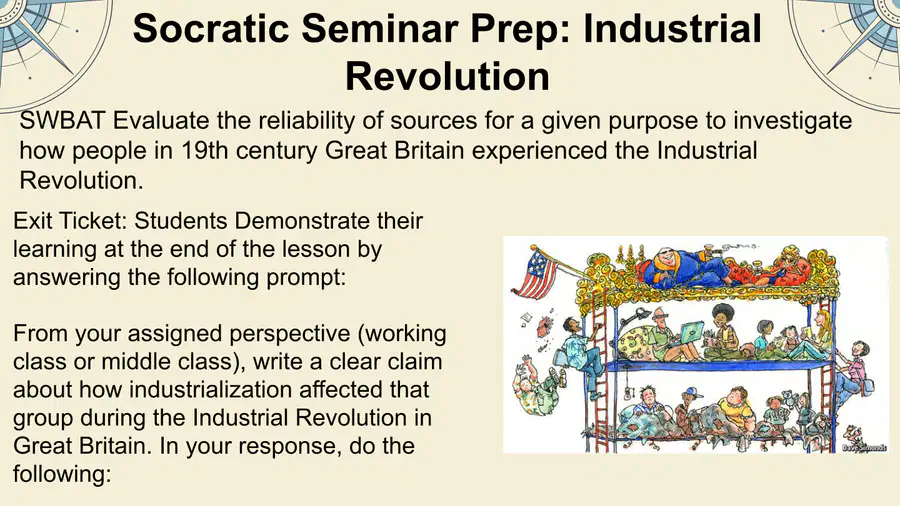 Socratic Seminar Prep: Industrial Revolution

SWBAT Evaluate the reliability of sources for a given purpose to investigate how people in 19th century Great Britain experienced the Industrial Revolution.

Exit Ticket: Students Demonstrate their learning at the end of the lesson by answering the following prompt:

From your assigned perspective (working class or middle class), write a clear claim about how industrialization affected that group during the Industrial Revolution in Great Britain. In your response, do the following:

Dave Simonds